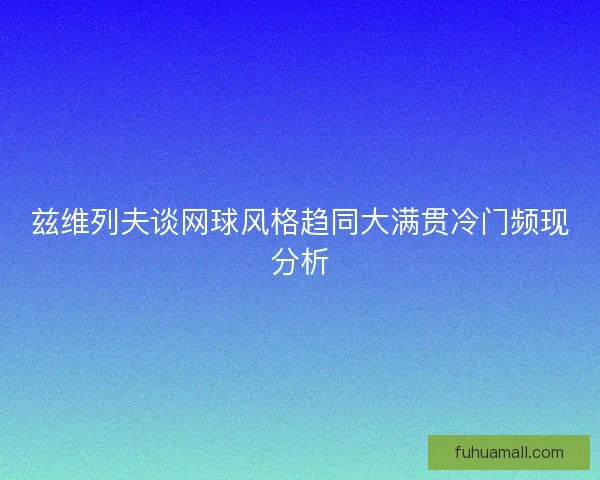 兹维列夫谈网球风格趋同大满贯冷门频现分析

fuhuamall.com